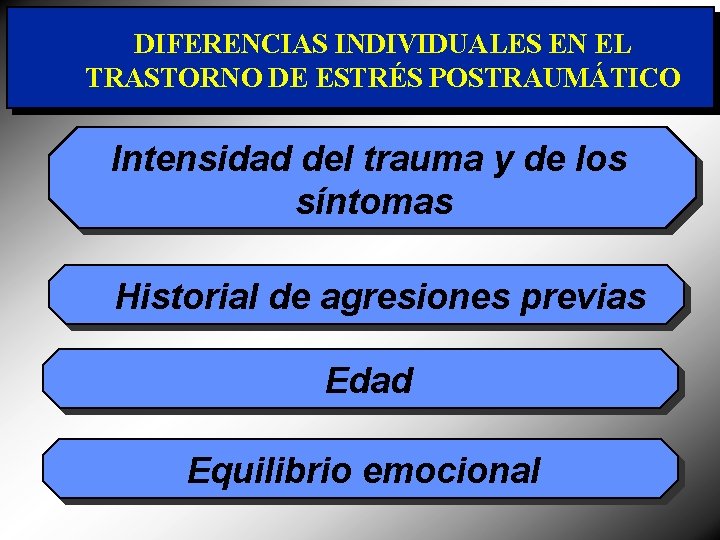 DIFERENCIAS INDIVIDUALES EN EL TRASTORNO DE ESTRÉS POSTRAUMÁTICO

Intensidad del trauma y de los síntomas

Historial de agresiones previas

Edad

Equilibrio emocional